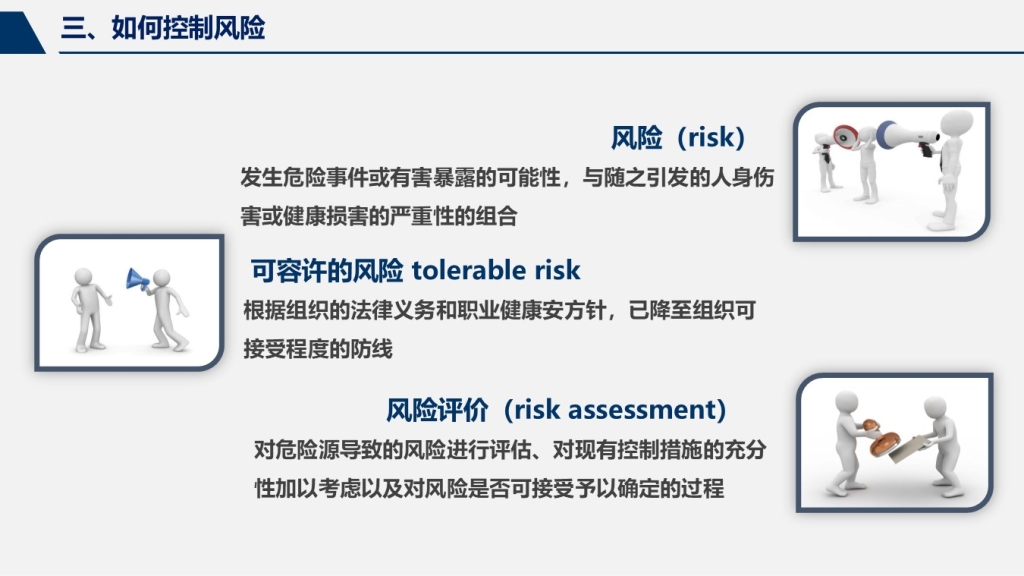 三、如何控制风险

风险（risk）

发生危险事件或有害暴露的可能性，与随之引发的人身伤害或健康损害的严重性的组合

可容许的风险 tolerable risk

根据组织的法律义务和职业健康安方针，已降至组织可接受程度的防线

风险评价（risk assessment)

对危险源导致的风险进行评估、对现有控制措施的充分性加以考虑以及对风险是否可接受予以确定的过程